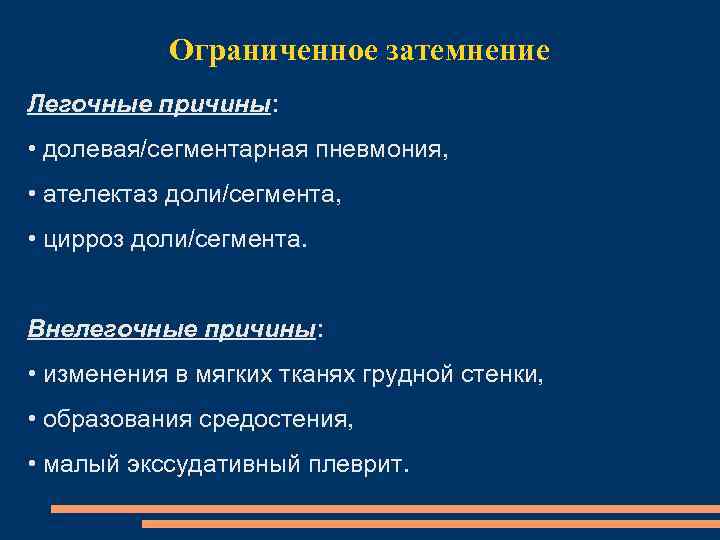 Ограниченное затемнение

Легочные причины:

• долевая/сегментарная пневмония,

• ателектаз доли/сегмента,

• цирроз доли/сегмента.

Внелегочные причины:

• изменения в мягких тканях грудной стенки,

• образования средостения,

• малый экссудативный плеврит.